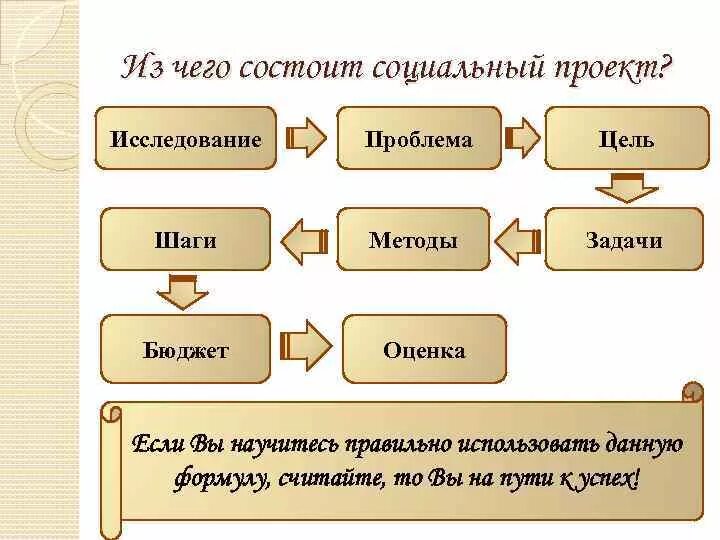 Из чего состоит социальный проект?

Исследование

Проблема

Цель

Задачи

Методы

Шаги

Бюджет

Оценка

Если Вы научитесь правильно использовать данную формулу, считайте, то Вы на пути к успех!